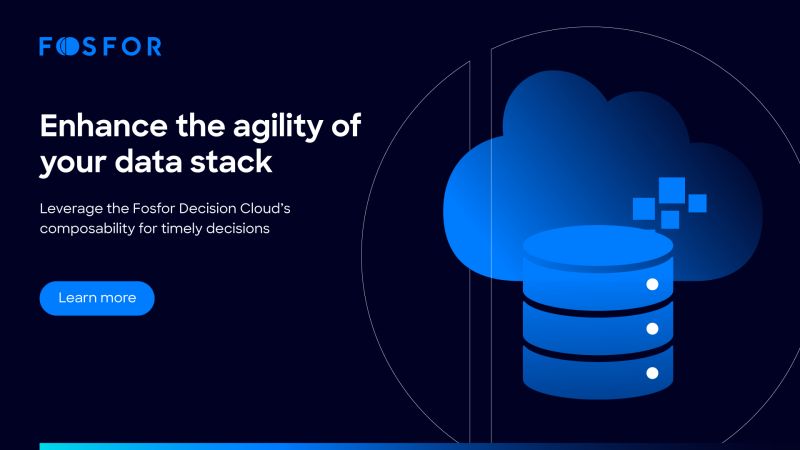 FOSFOR

Enhance the agility of your data stack

Leverage the Fosfor Decision Cloud's composability for timely decisions

Learn more